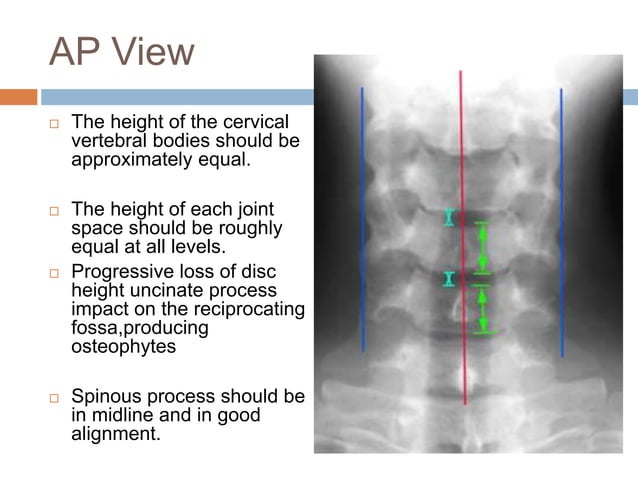 AP View

□ The height of the cervical vertebral bodies should be approximately equal.

□ The height of each joint space should be roughly equal at all levels.

□ Progressive loss of disc height uncinate process impact on the reciprocating fossa,producing osteophytes

□ Spinous process should be in midline and in good alignment.